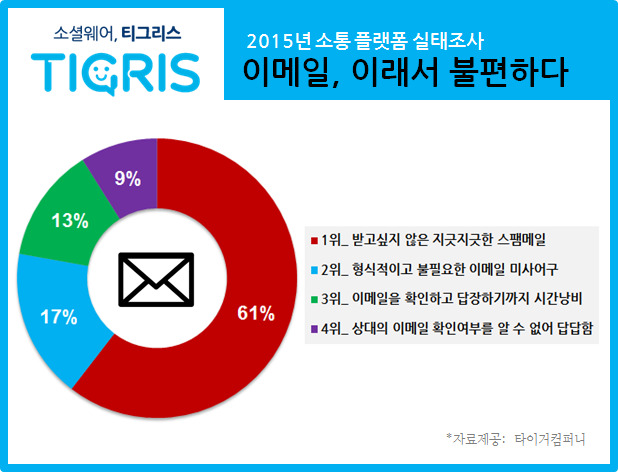 소셜웨어, 티그리스
TIGRIS

2015년 소통 플랫폼 실태조사
이메일, 이래서 불편하다

9%
13%
17%
61%

1위_ 받고싶지 않은 지긋지긋한 스팸메일
2위_ 형식적이고 불필요한 이메일 미사어구
3위_ 이메일을 확인하고 답장하기까지 시간낭비
4위_ 상대의 이메일 확인여부를 알 수 없어 답답함

*자료제공: 타이거컴퍼니